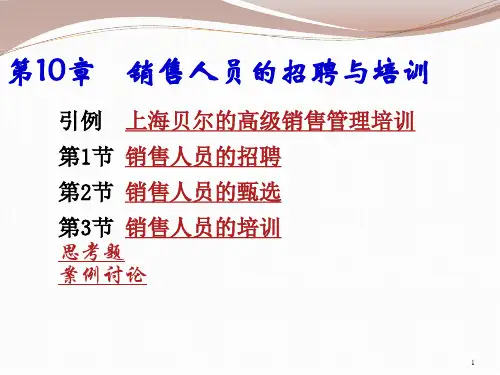 第10章　销售人员的招聘与培训

引例　上海贝尔的高级销售管理培训

第1节　销售人员的招聘

第2节　销售人员的甄选

第3节　销售人员的培训

思考题

案例讨论

1